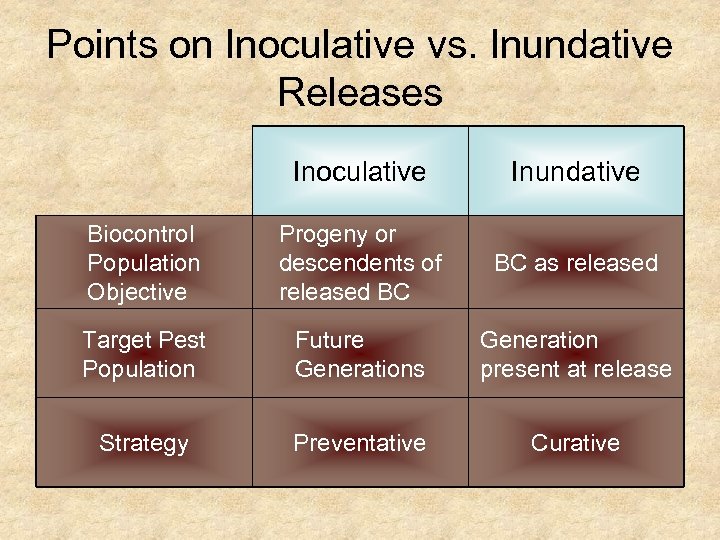 Points on Inoculative vs. Inundative Releases

| | Inoculative | Inundative |
|---|---|---|
| Biocontrol Population Objective | Progeny or descendents of released BC | BC as released |
| Target Pest Population | Future Generations | Generation present at release |
| Strategy | Preventative | Curative |